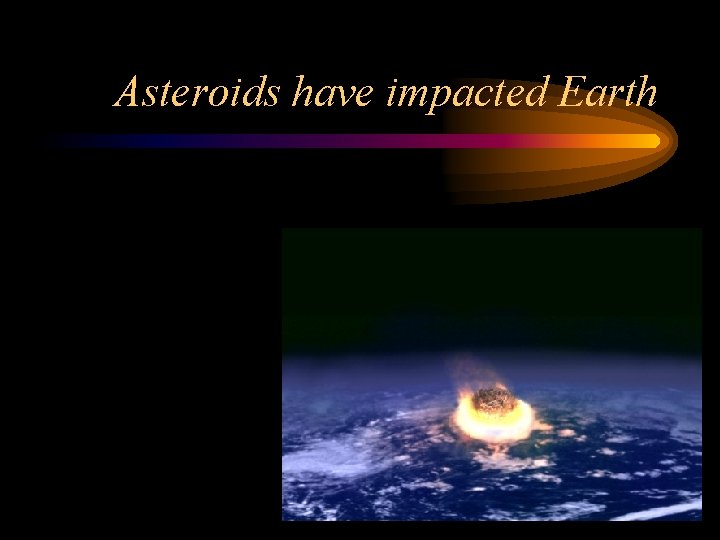 Asteroids have impacted Earth